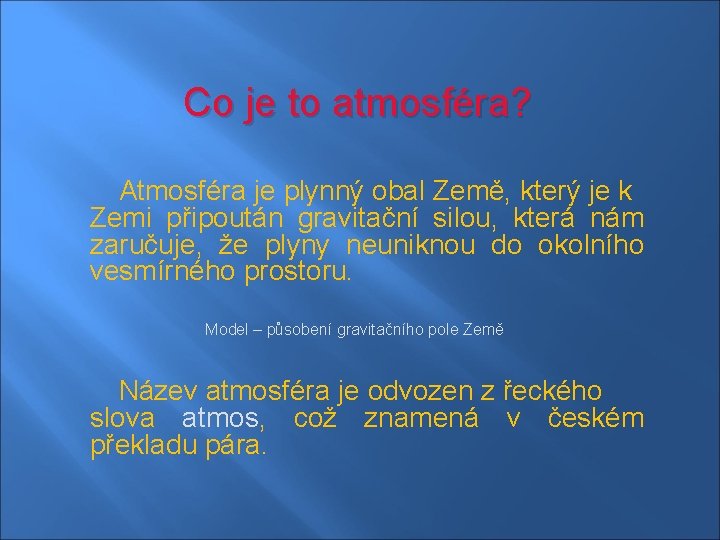 Co je to atmosféra?

Atmosféra je plynný obal Země, který je k Zemi připoután gravitační silou, která nám zaručuje, že plyny neuniknou do okolního vesmírného prostoru.

Model – působení gravitačního pole Země

Název atmosféra je odvozen z řeckého slova atmos, což znamená v českém překladu pára.